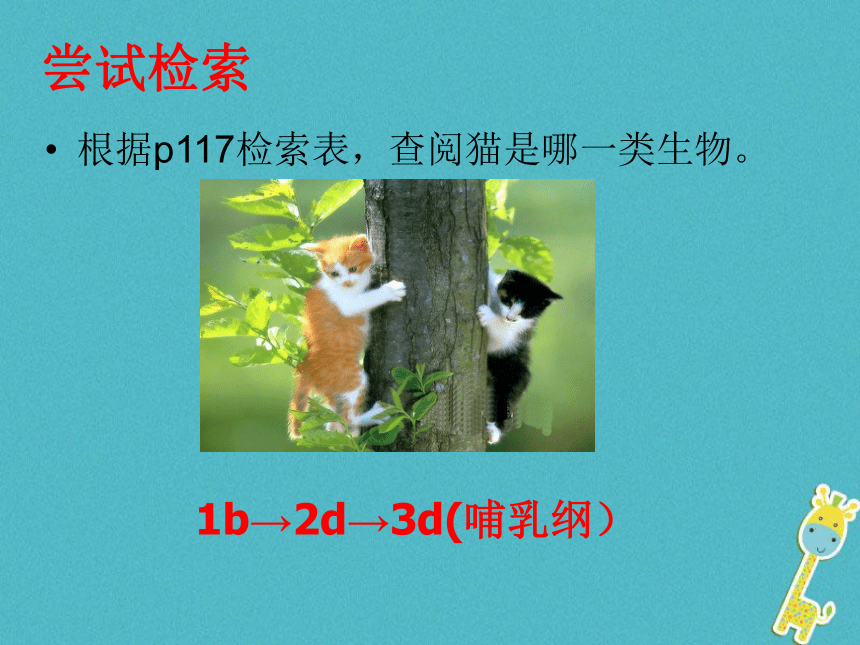 尝试检索

• 根据p117检索表，查阅猫是哪一类生物。

1b→2d→3d(哺乳纲）